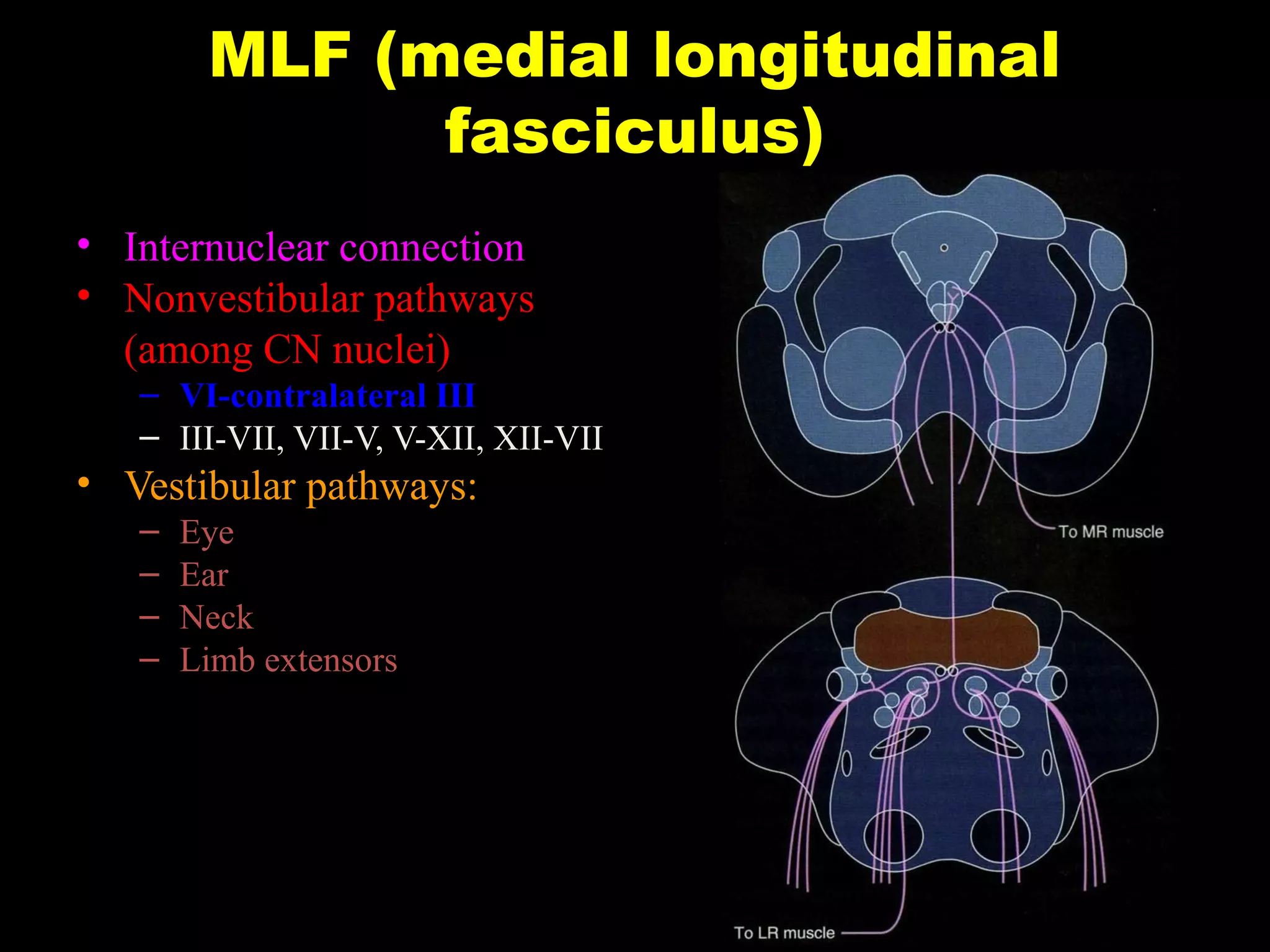 MLF (medial longitudinal fasciculus)

• Internuclear connection
• Nonvestibular pathways (among CN nuclei)
– VI-contralateral III
– III-VII, VII-V, V-XII, XII-VII
• Vestibular pathways:
– Eye
– Ear
– Neck
– Limb extensors

To MR muscle

To LR muscle